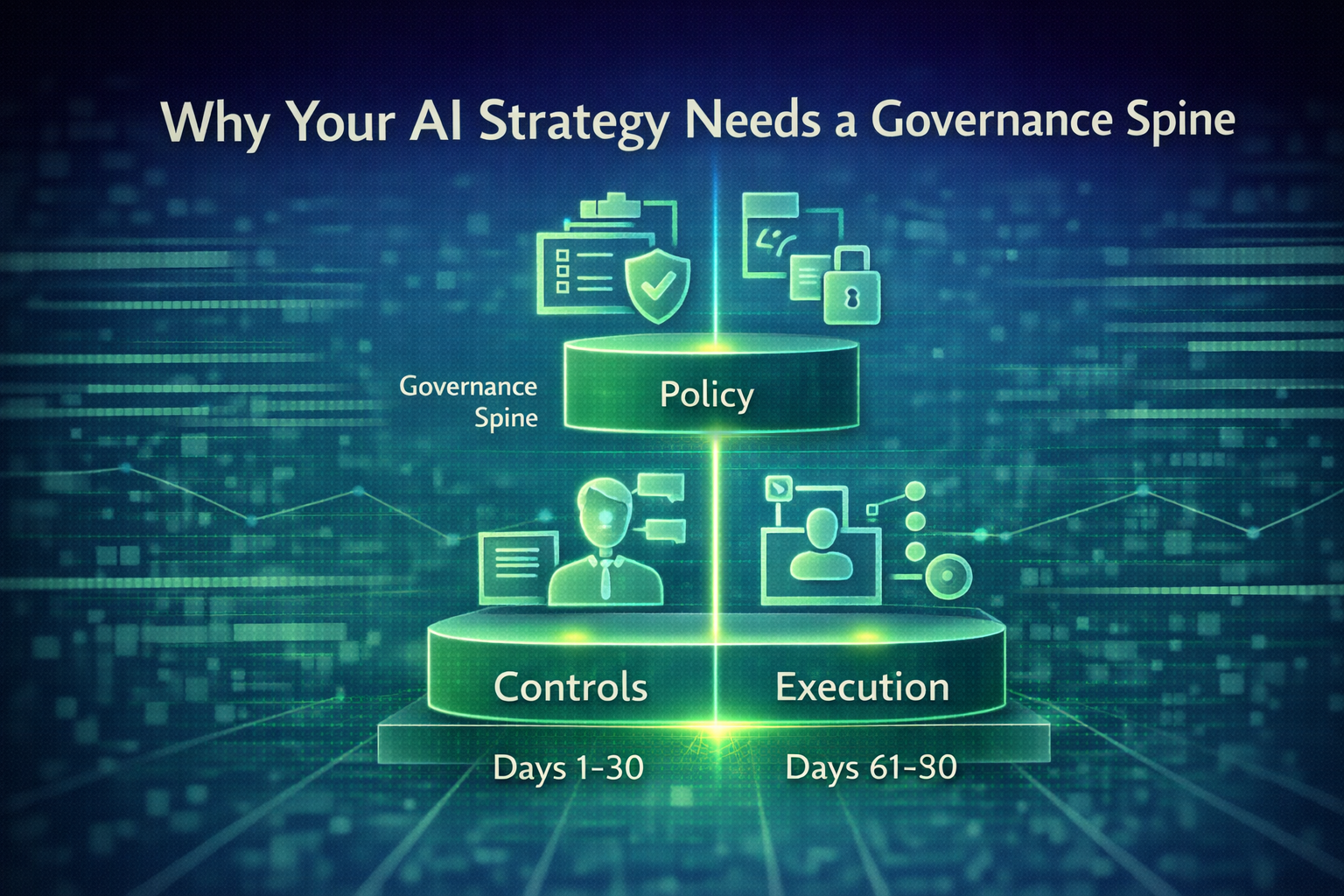 Why Your AI Strategy Needs a Governance Spine

Governance Spine

Policy

Controls

Execution

Days 1-30

Days 61-30